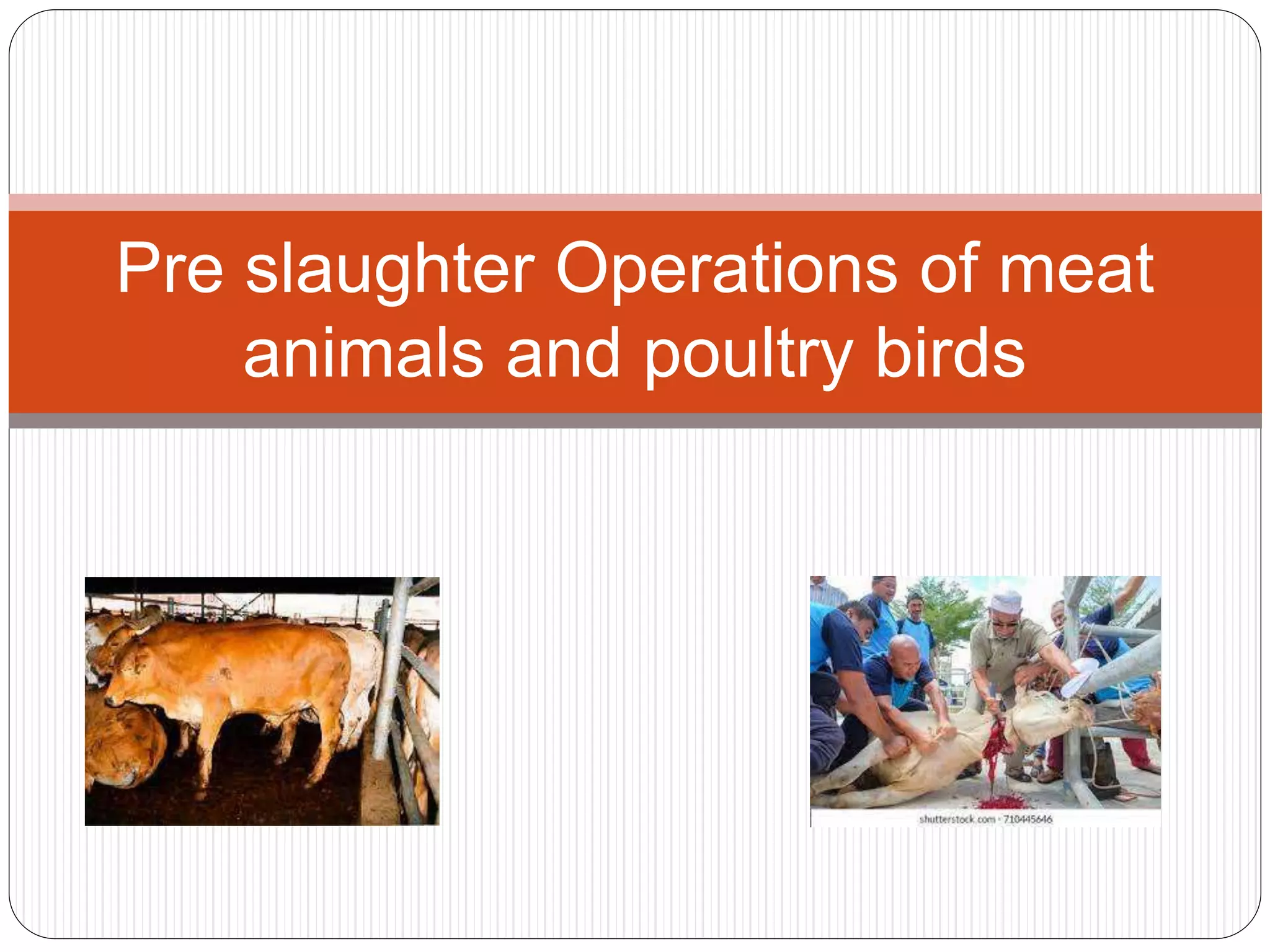 Pre slaughter Operations of meat animals and poultry birds

shutterstock.com · 710445646